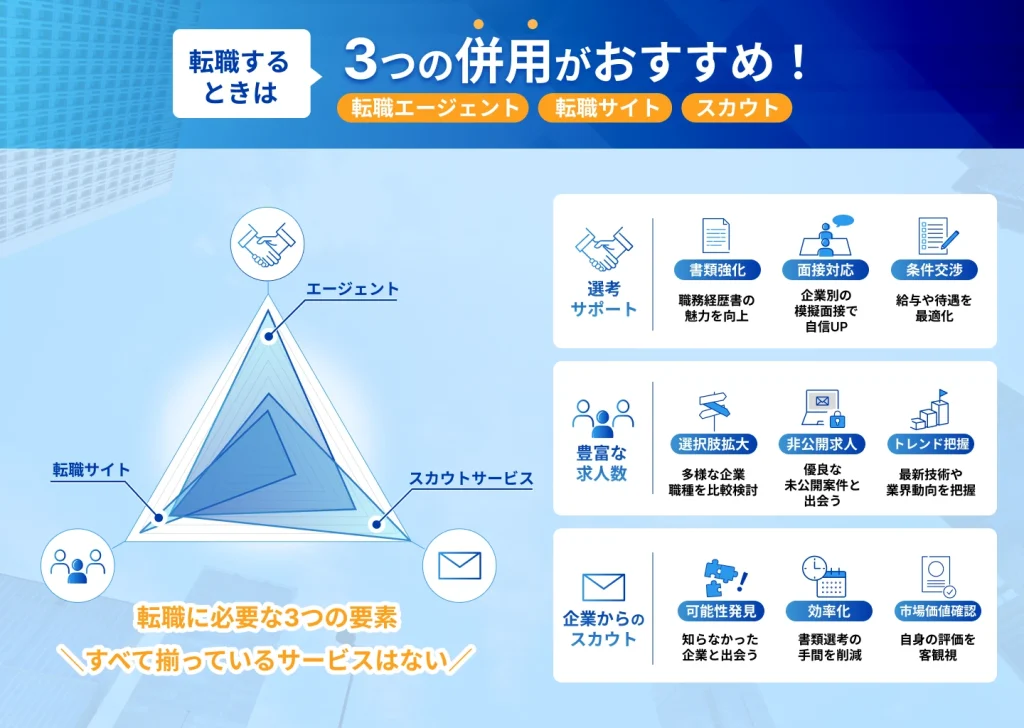 転職するときは

3つの併用がおすすめ！

転職エージェント 転職サイト スカウト

エージェント

転職サイト

スカウトサービス

転職に必要な3つの要素

＼すべて揃っているサービスはない／

選考サポート

書類強化
職務経歴書の魅力を向上

面接対応
企業別の模擬面接で自信UP

条件交渉
給与や待遇を最適化

豊富な求人数

選択肢拡大
多様な企業職種を比較検討

非公開求人
優良な未公開案件と出会う

トレンド把握
最新技術や業界動向を把握

企業からのスカウト

可能性発見
知らなかった企業と出会う

効率化
書類選考の手間を削減

市場価値確認
自身の評価を客観視